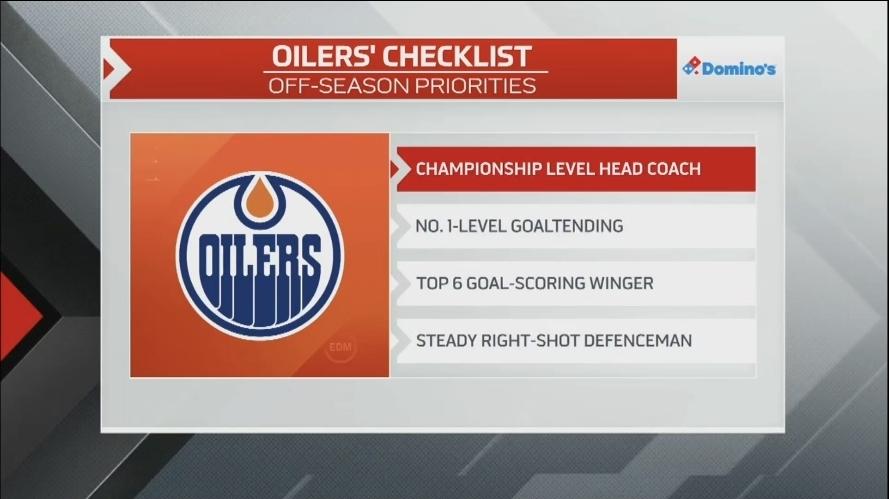 OILERS' CHECKLIST
OFF-SEASON PRIORITIES

Domino's

OILERS

EDM

CHAMPIONSHIP LEVEL HEAD COACH

NO. 1-LEVEL GOALTENDING

TOP 6 GOAL-SCORING WINGER

STEADY RIGHT-SHOT DEFENCEMAN